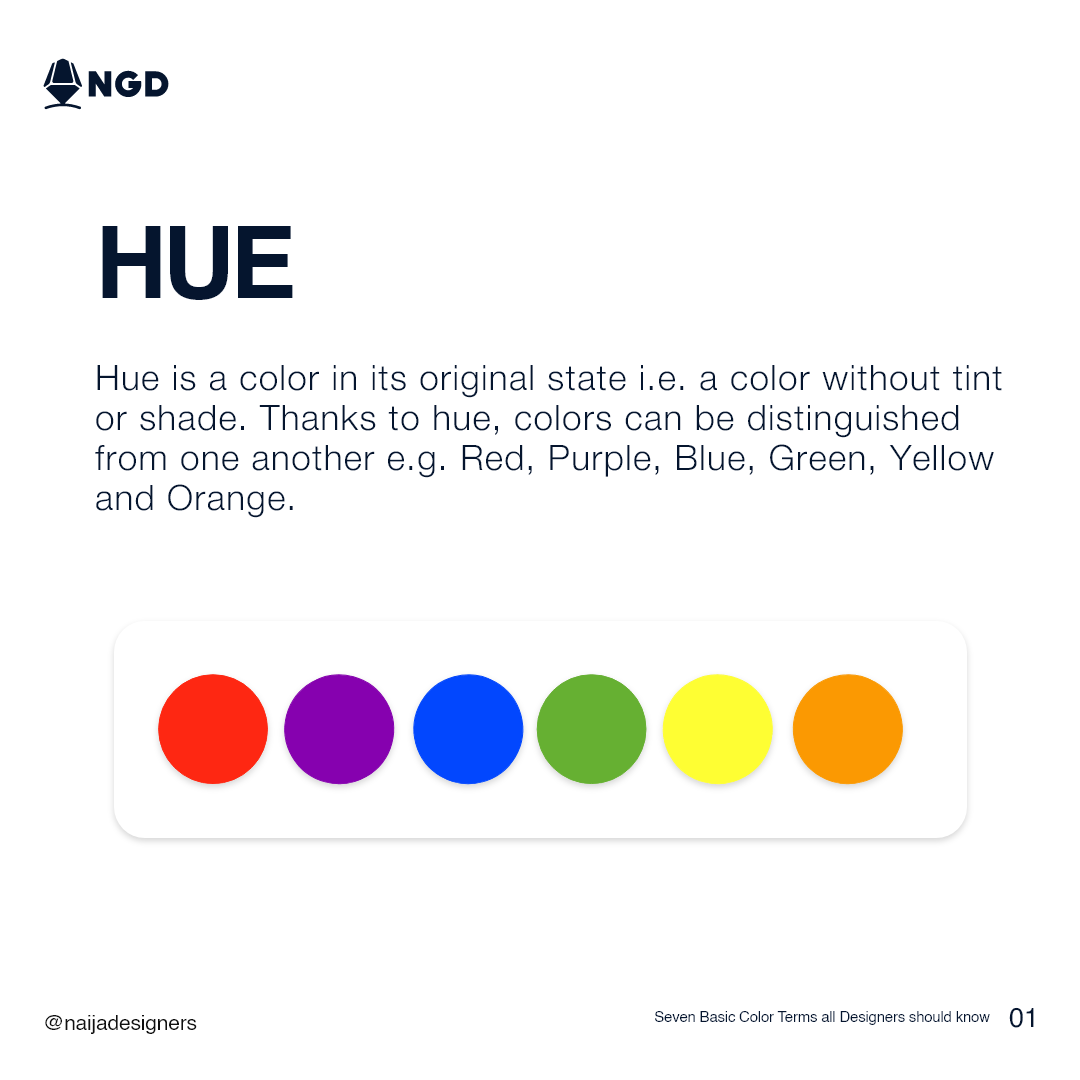 NGD

HUE

Hue is a color in its original state i.e. a color without tint or shade. Thanks to hue, colors can be distinguished from one another e.g. Red, Purple, Blue, Green, Yellow and Orange.

@naijadesigners

Seven Basic Color Terms all Designers should know 01